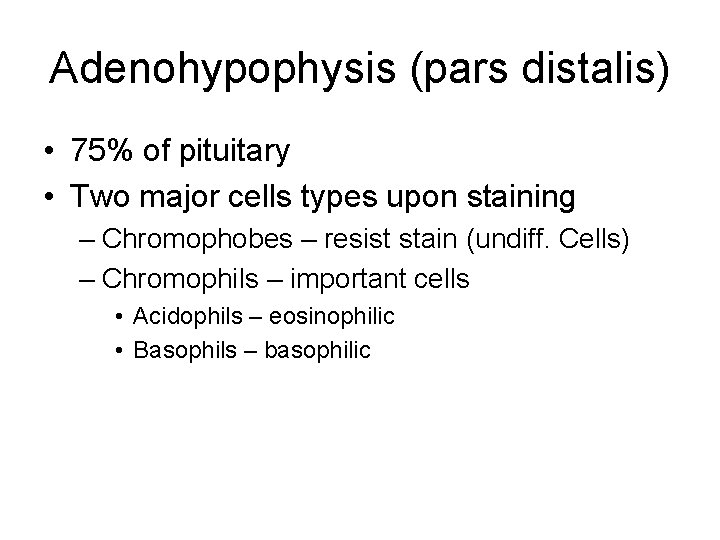 Adenohypophysis (pars distalis)

• 75% of pituitary
• Two major cells types upon staining
 – Chromophobes – resist stain (undiff. Cells)
 – Chromophils – important cells
  • Acidophils – eosinophilic
  • Basophils – basophilic